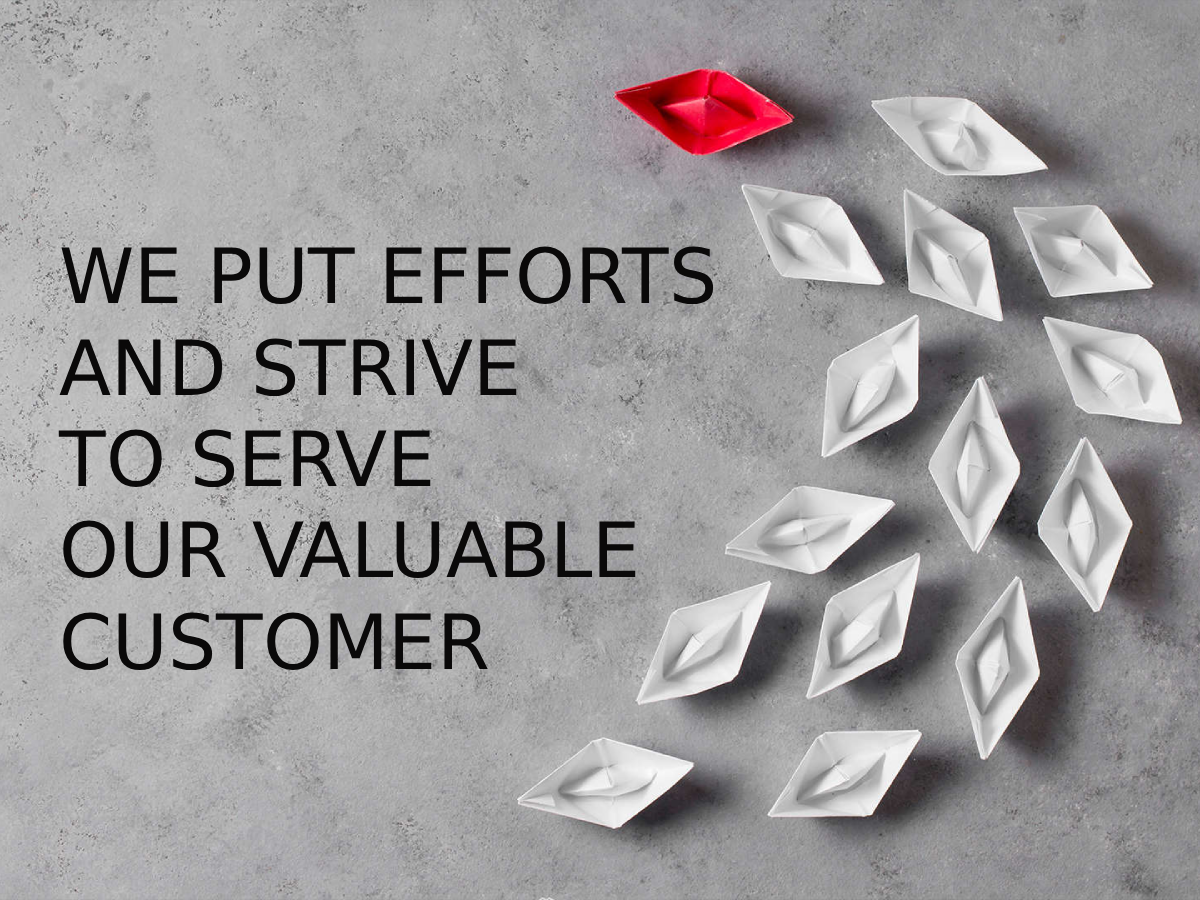 WE PUT EFFORTS AND STRIVE TO SERVE OUR VALUABLE CUSTOMER